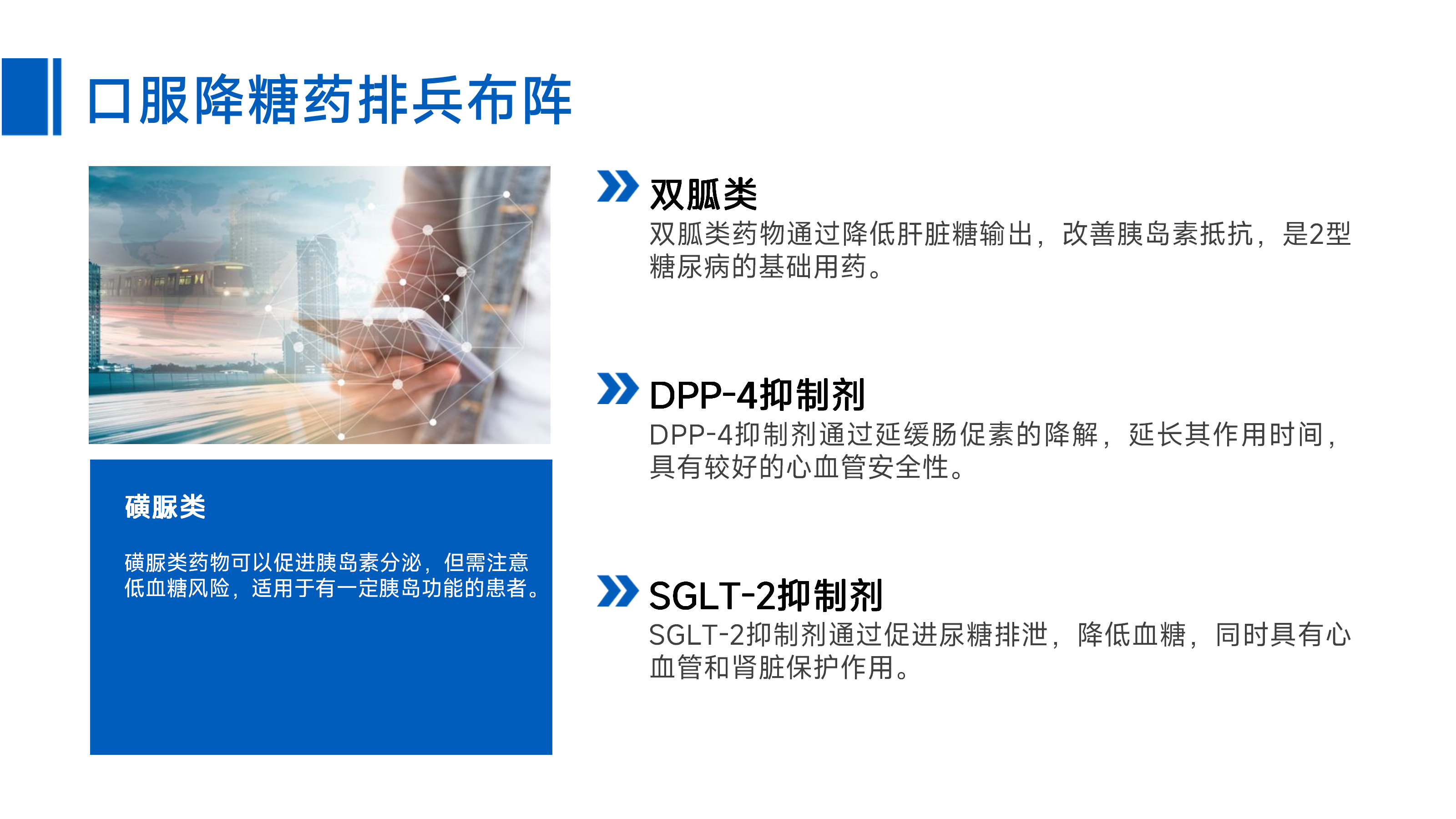 口服降糖药排兵布阵

磺脲类

磺脲类药物可以促进胰岛素分泌，但需注意低血糖风险，适用于有一定胰岛功能的患者。

双胍类

双胍类药物通过降低肝脏糖输出，改善胰岛素抵抗，是2型糖尿病的基础用药。

DPP-4抑制剂

DPP-4抑制剂通过延缓肠促素的降解，延长其作用时间，具有较好的心血管安全性。

SGLT-2抑制剂

SGLT-2抑制剂通过促进尿糖排泄，降低血糖，同时具有心血管和肾脏保护作用。